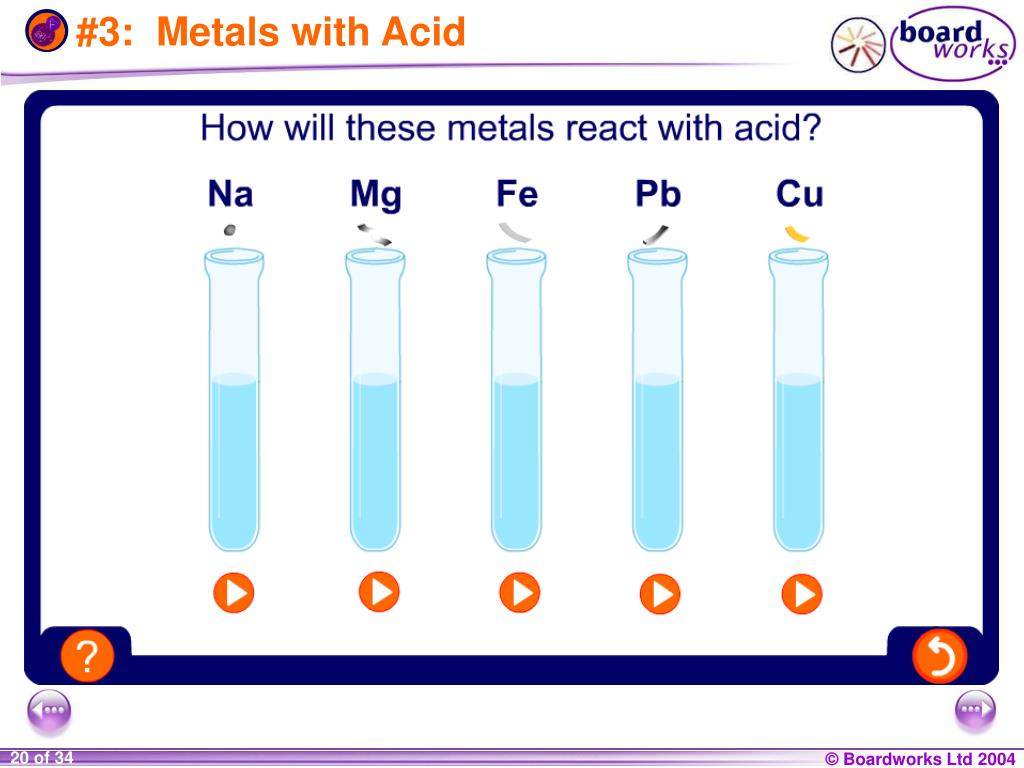 #3: Metals with Acid

board works

How will these metals react with acid?

Na

Mg

Fe

Pb

Cu

?

20 of 34

© Boardworks Ltd 2004